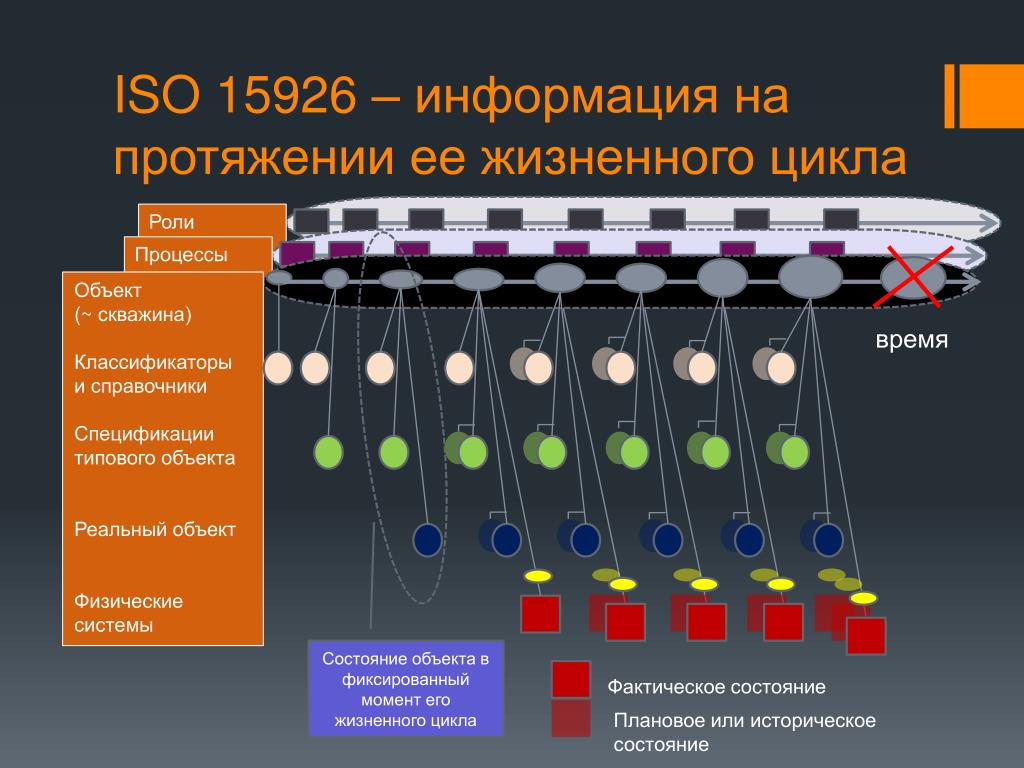 ISO 15926 – информация на протяжении ее жизненного цикла

Роли

Процессы

Объект
(~ скважина)

Классификаторы и справочники

Спецификации типового объекта

Реальный объект

Физические системы

время

Состояние объекта в фиксированный момент его жизненного цикла

Фактическое состояние

Плановое или историческое состояние